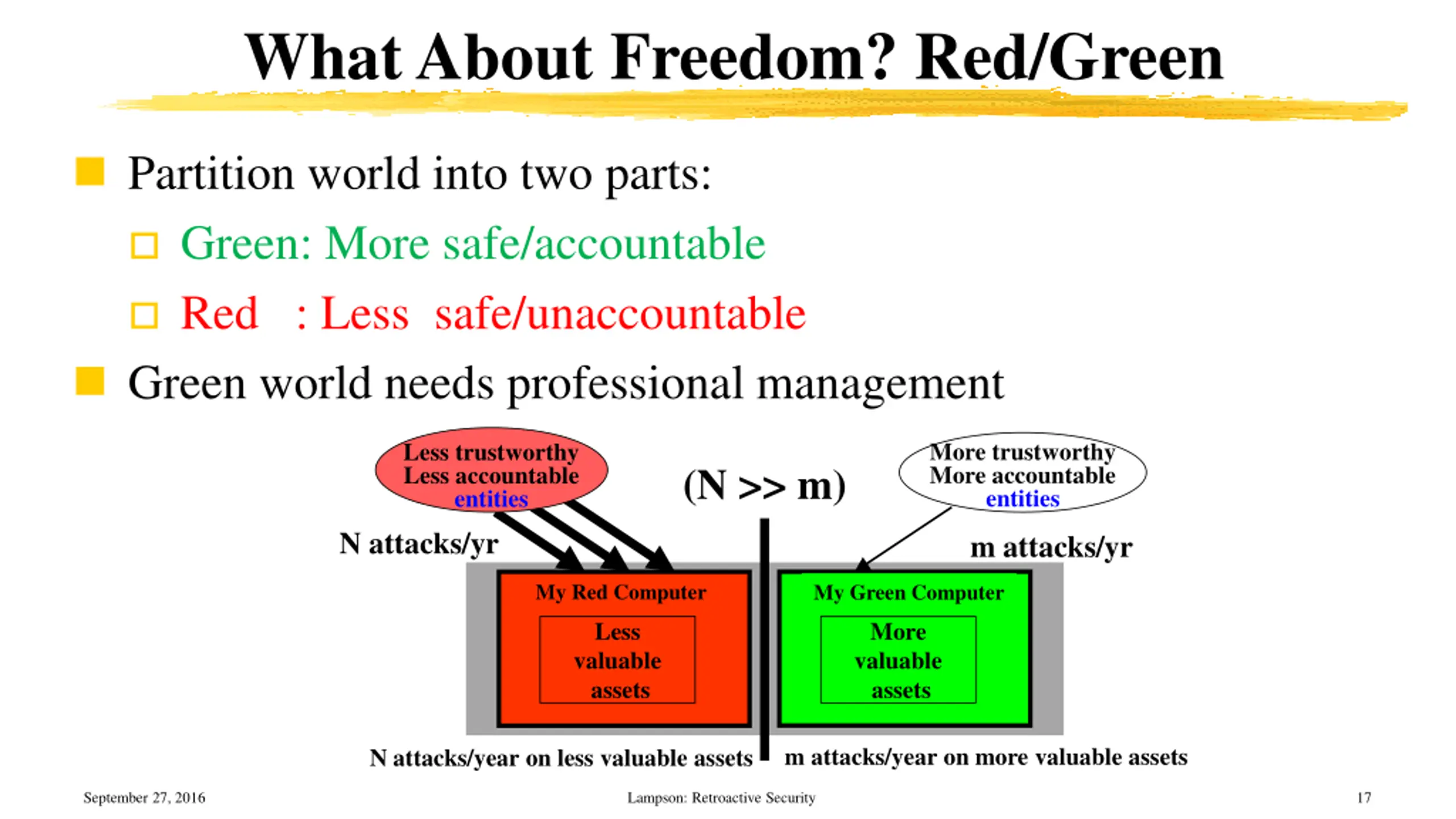 What About Freedom? Red/Green

Partition world into two parts:

Green: More safe/accountable

Red : Less safe/unaccountable

Green world needs professional management

Less trustworthy
Less accountable
entities

(N >> m)

More trustworthy
More accountable
entities

N attacks/yr

m attacks/yr

My Red Computer

Less valuable assets

My Green Computer

More valuable assets

N attacks/year on less valuable assets

m attacks/year on more valuable assets

September 27, 2016

Lampson: Retroactive Security

17